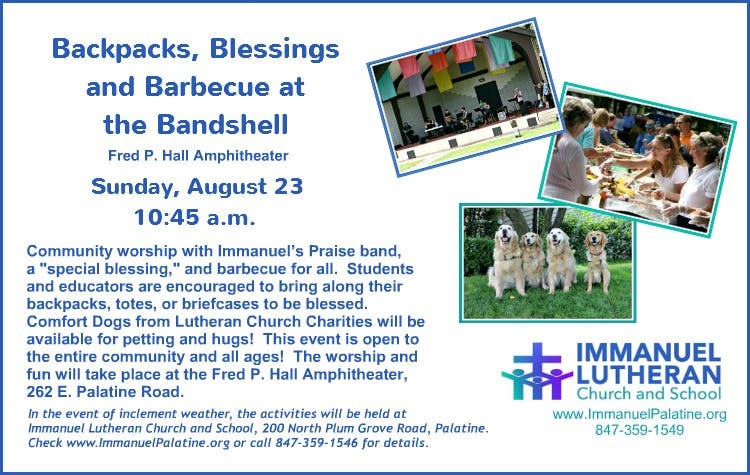 Backpacks, Blessings and Barbecue at the Bandshell

Fred P. Hall Amphitheater

Sunday, August 23
10:45 a.m.

Community worship with Immanuel's Praise band, a "special blessing," and barbecue for all. Students and educators are encouraged to bring along their backpacks, totes, or briefcases to be blessed. Comfort Dogs from Lutheran Church Charities will be available for petting and hugs! This event is open to the entire community and all ages! The worship and fun will take place at the Fred P. Hall Amphitheater, 262 E. Palatine Road.

In the event of inclement weather, the activities will be held at Immanuel Lutheran Church and School, 200 North Plum Grove Road, Palatine. Check www.ImmanuelPalatine.org or call 847-359-1546 for details.

IMMANUEL LUTHERAN
Church and School
www.ImmanuelPalatine.org
847-359-1549